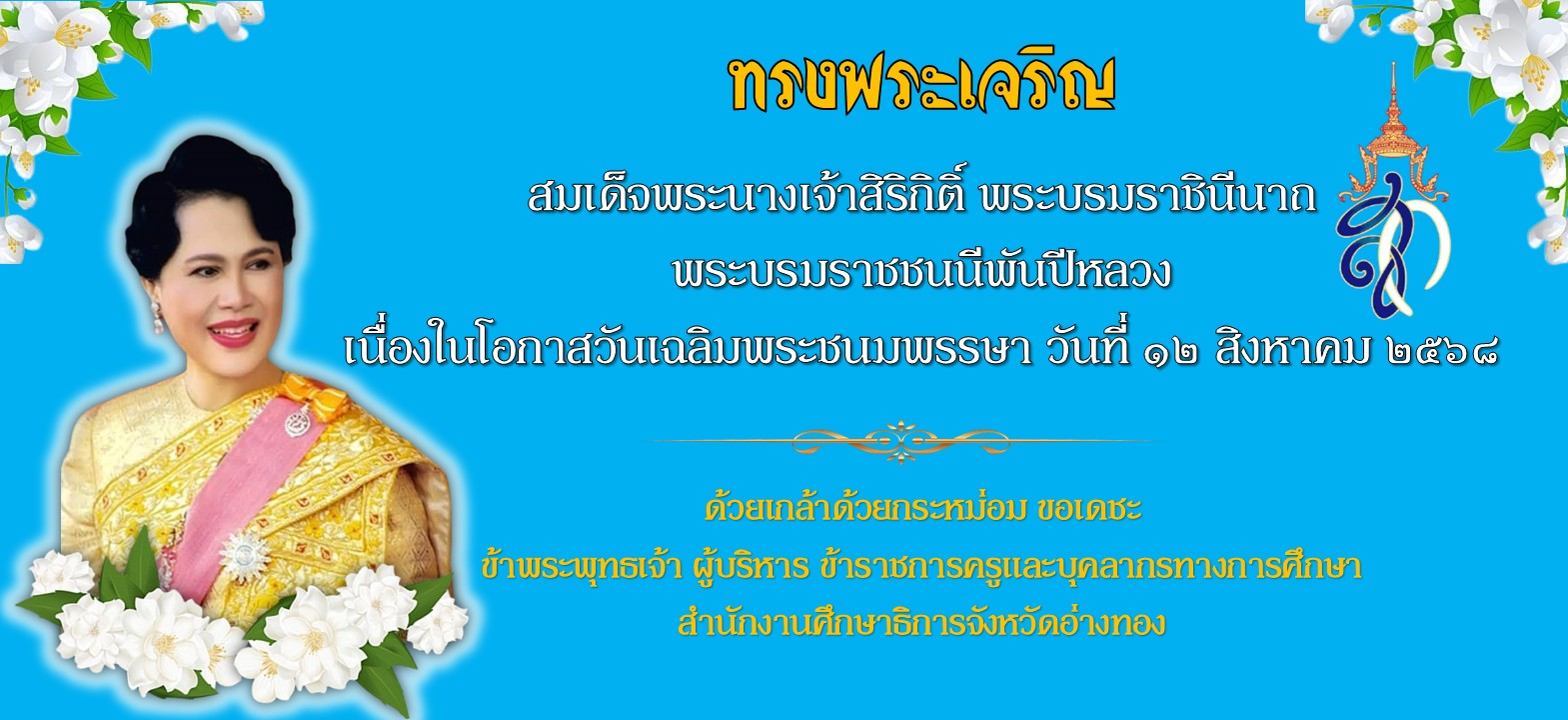 ทรงพระเจริญ

สมเด็จพระนางเจ้าสิริกิติ์ พระบรมราชินีนาถ
พระบรมราชชนนีพันปีหลวง
เนื่องในโอกาสวันเฉลิมพระชนมพรรษา วันที่ ๑๒ สิงหาคม ๒๕๖๘

ด้วยเกล้าด้วยกระหม่อม ขอเดชะ
ข้าพระพุทธเจ้า ผู้บริหาร ข้าราชการครูและบุคลากรทางการศึกษา
สำนักงานศึกษาธิการจังหวัดอ่างทอง